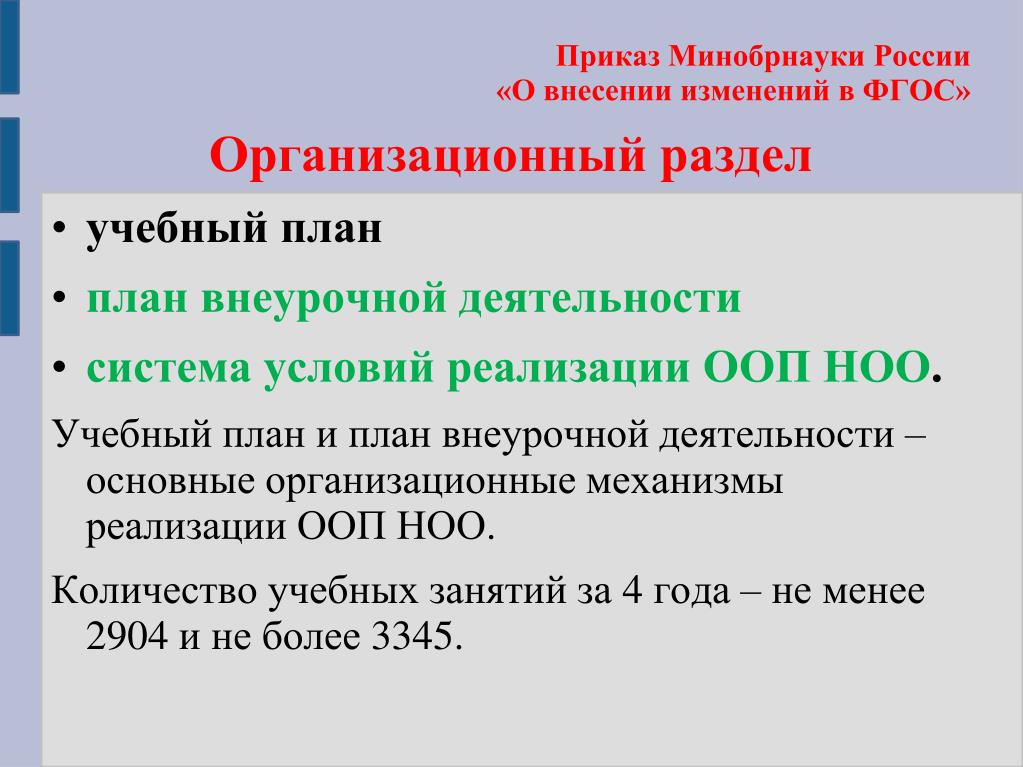 Приказ Минобрнауки России
«О внесении изменений в ФГОС»

Организационный раздел

• учебный план
• план внеурочной деятельности
• система условий реализации ООП НОО.

Учебный план и план внеурочной деятельности – основные организационные механизмы реализации ООП НОО.

Количество учебных занятий за 4 года – не менее 2904 и не более 3345.